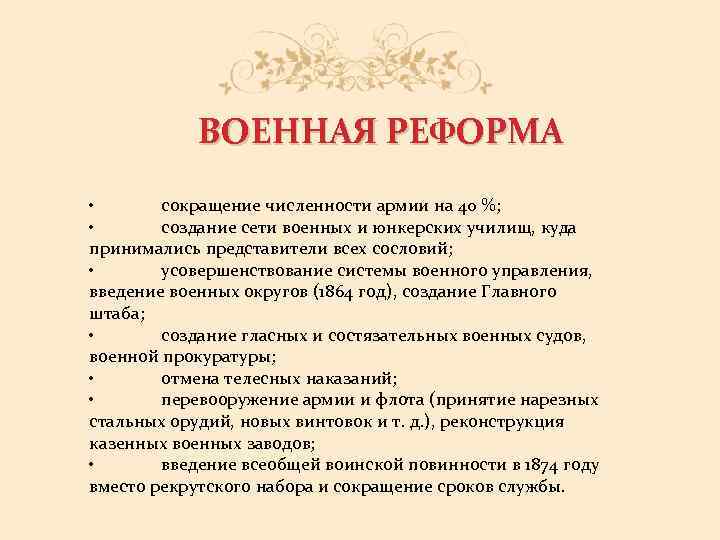 ВОЕННАЯ РЕФОРМА

• сокращение численности армии на 40 %;
• создание сети военных и юнкерских училищ, куда принимались представители всех сословий;
• усовершенствование системы военного управления, введение военных округов (1864 год), создание Главного штаба;
• создание гласных и состязательных военных судов, военной прокуратуры;
• отмена телесных наказаний;
• перевооружение армии и флота (принятие нарезных стальных орудий, новых винтовок и т. д.), реконструкция казенных военных заводов;
• введение всеобщей воинской повинности в 1874 году вместо рекрутского набора и сокращение сроков службы.